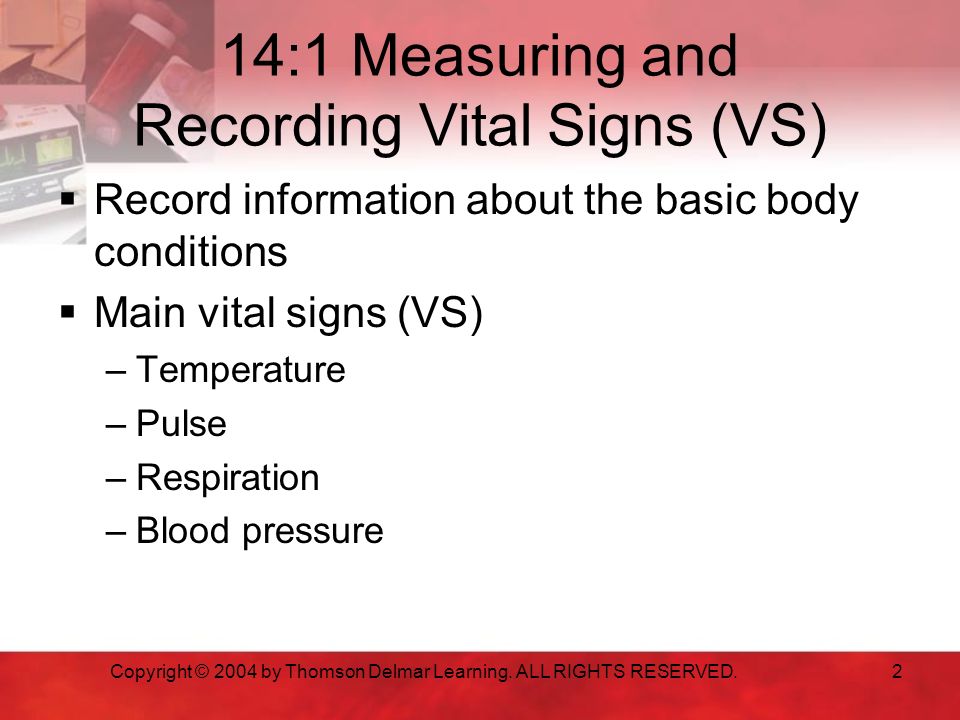 14:1 Measuring and Recording Vital Signs (VS)

▪ Record information about the basic body conditions

▪ Main vital signs (VS)

– Temperature

– Pulse

– Respiration

– Blood pressure

Copyright © 2004 by Thomson Delmar Learning. ALL RIGHTS RESERVED.

2